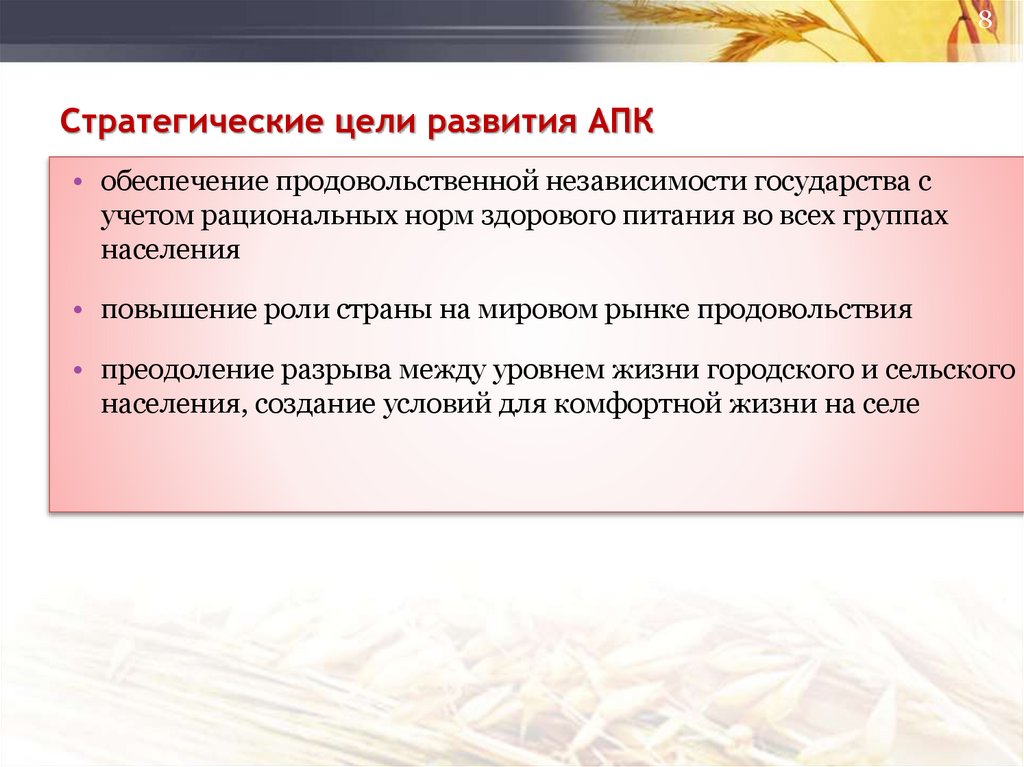 8

Стратегические цели развития АПК

• обеспечение продовольственной независимости государства с учетом рациональных норм здорового питания во всех группах населения

• повышение роли страны на мировом рынке продовольствия

• преодоление разрыва между уровнем жизни городского и сельского населения, создание условий для комфортной жизни на селе